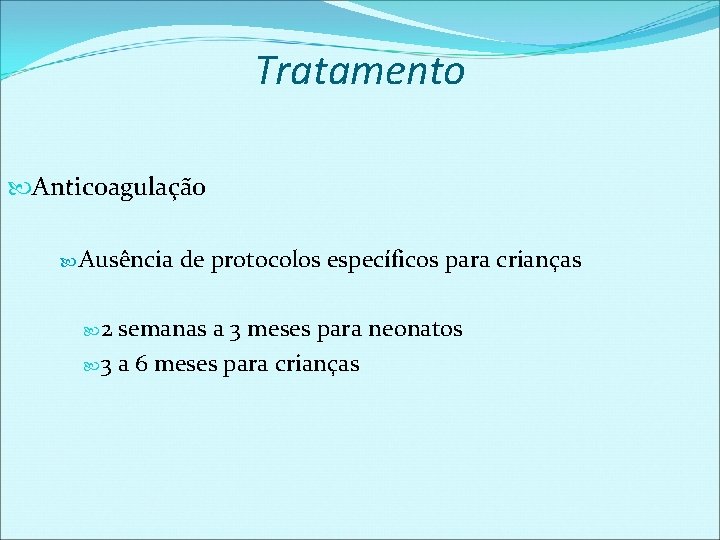 Tratamento

Anticoagulação

Ausência de protocolos específicos para crianças

2 semanas a 3 meses para neonatos

3 a 6 meses para crianças